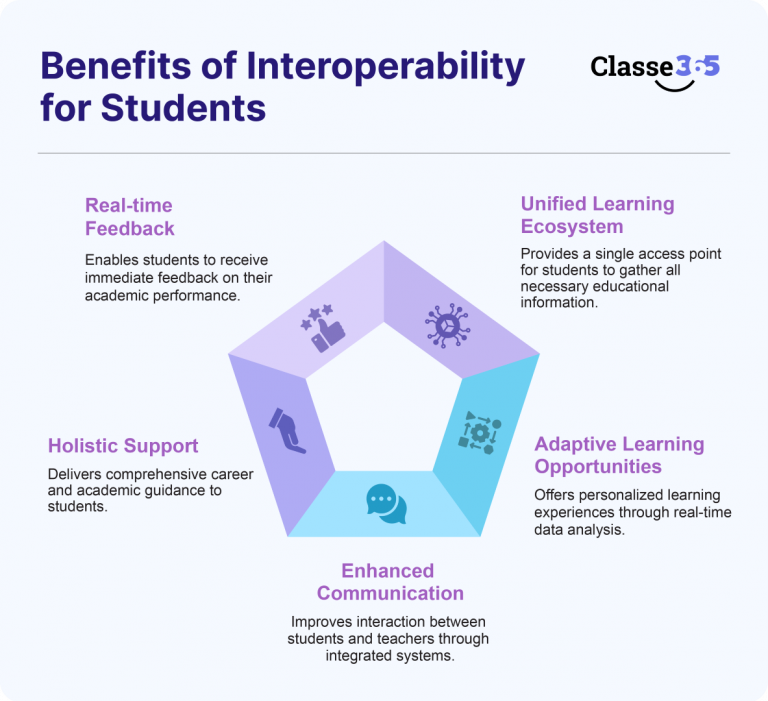 Benefits of Interoperability for Students

Classe365

Real-time Feedback

Enables students to receive immediate feedback on their academic performance.

Unified Learning Ecosystem

Provides a single access point for students to gather all necessary educational information.

Holistic Support

Delivers comprehensive career and academic guidance to students.

Adaptive Learning Opportunities

Offers personalized learning experiences through real-time data analysis.

Enhanced Communication

Improves interaction between students and teachers through integrated systems.